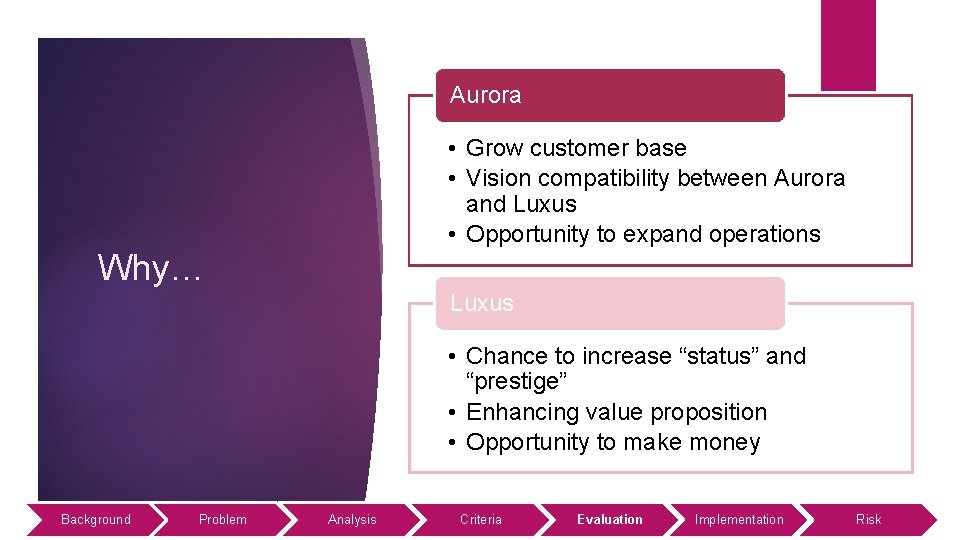 Why…

Aurora

• Grow customer base
• Vision compatibility between Aurora and Luxus
• Opportunity to expand operations

Luxus

• Chance to increase “status” and “prestige”
• Enhancing value proposition
• Opportunity to make money

Background Problem Analysis Criteria Evaluation Implementation Risk